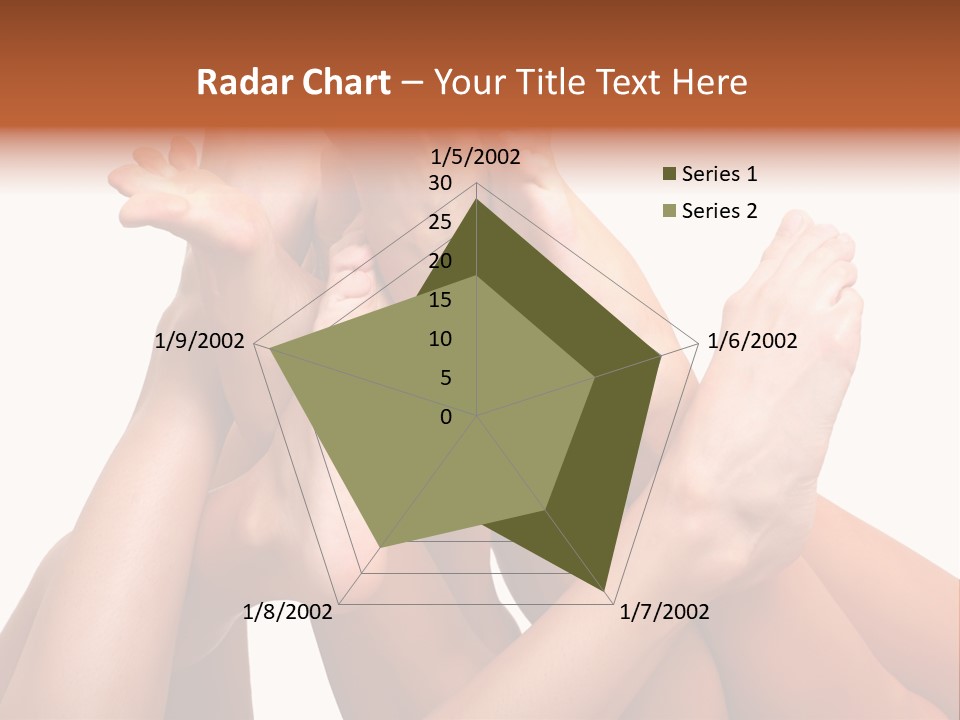 Radar Chart – Your Title Text Here

1/5/2002
30
25
20
15
10
5
0
1/6/2002
1/7/2002
1/8/2002
1/9/2002

Series 1
Series 2